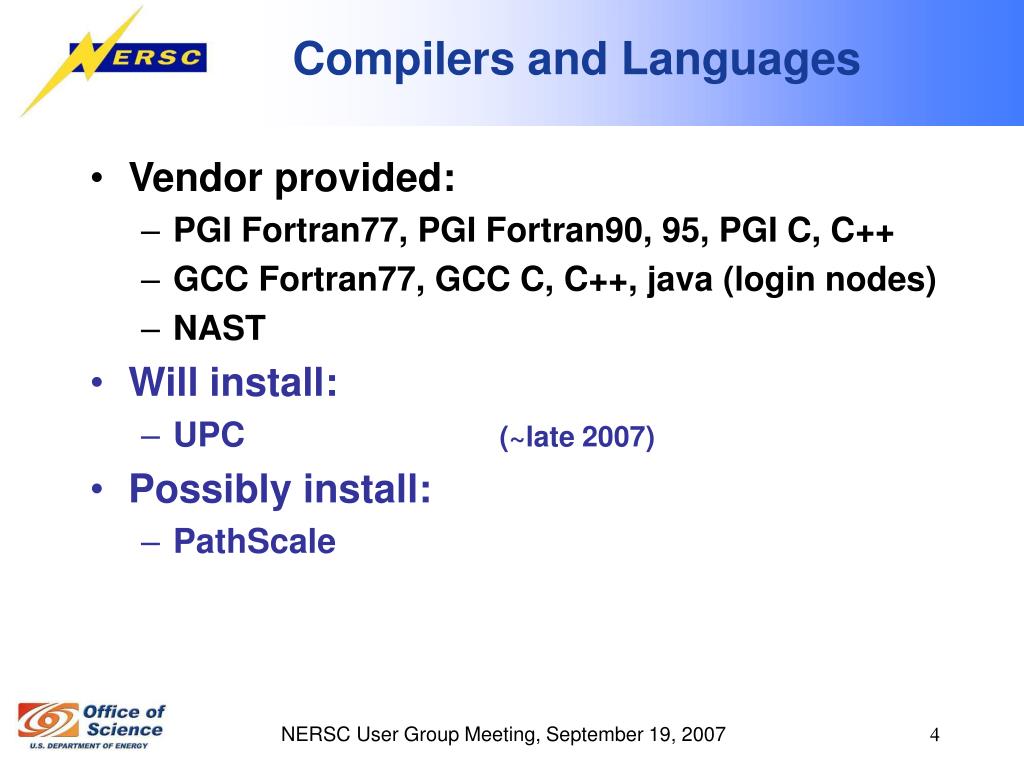 NERSC

Compilers and Languages

• Vendor provided:
– PGI Fortran77, PGI Fortran90, 95, PGI C, C++
– GCC Fortran77, GCC C, C++, java (login nodes)
– NAST
• Will install:
– UPC (~late 2007)
• Possibly install:
– PathScale

Office of Science
U.S. DEPARTMENT OF ENERGY

NERSC User Group Meeting, September 19, 2007

4